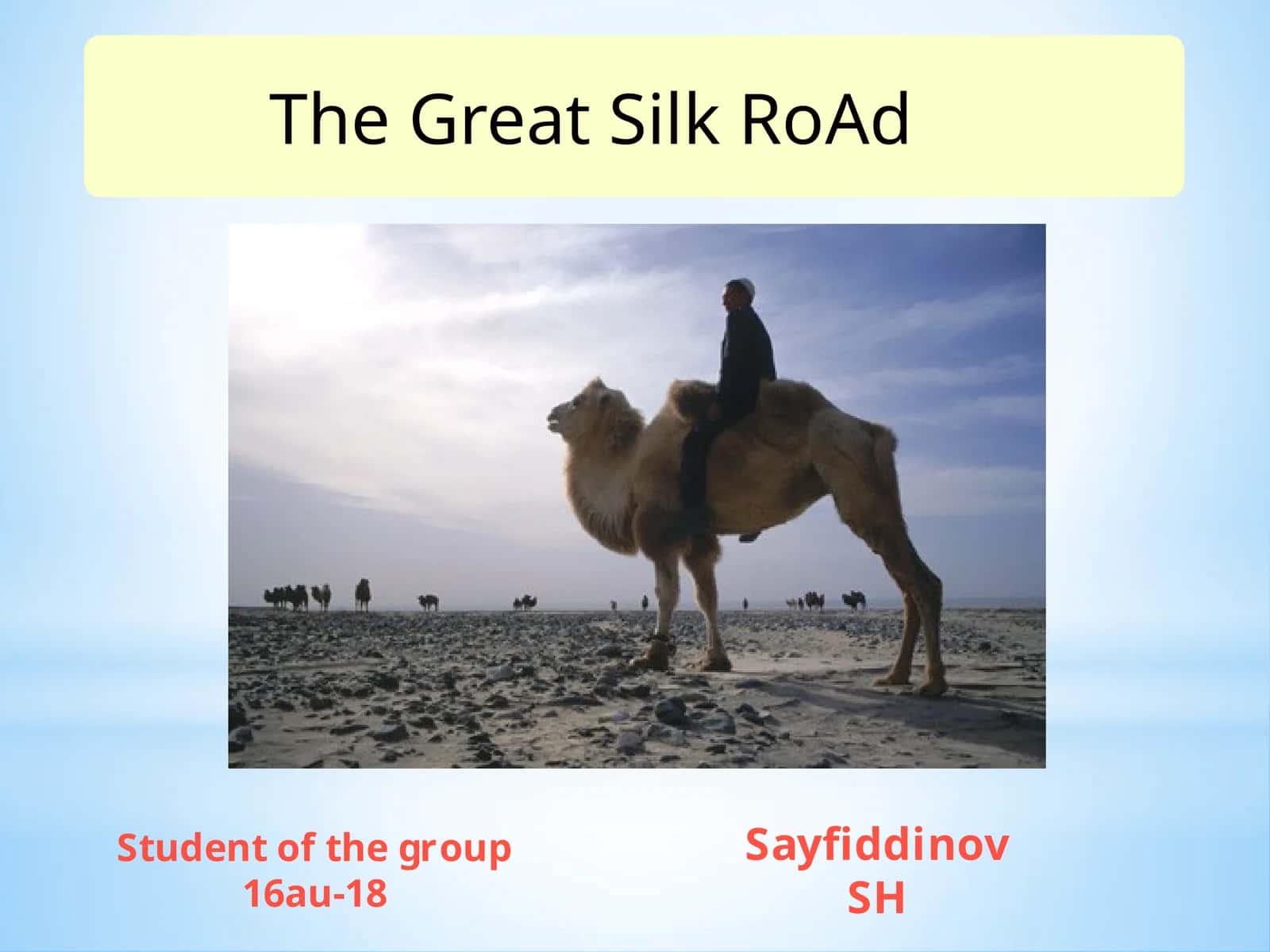 The Great Silk RoAd

Student of the group
16au-18

Sayfiddinov
SH